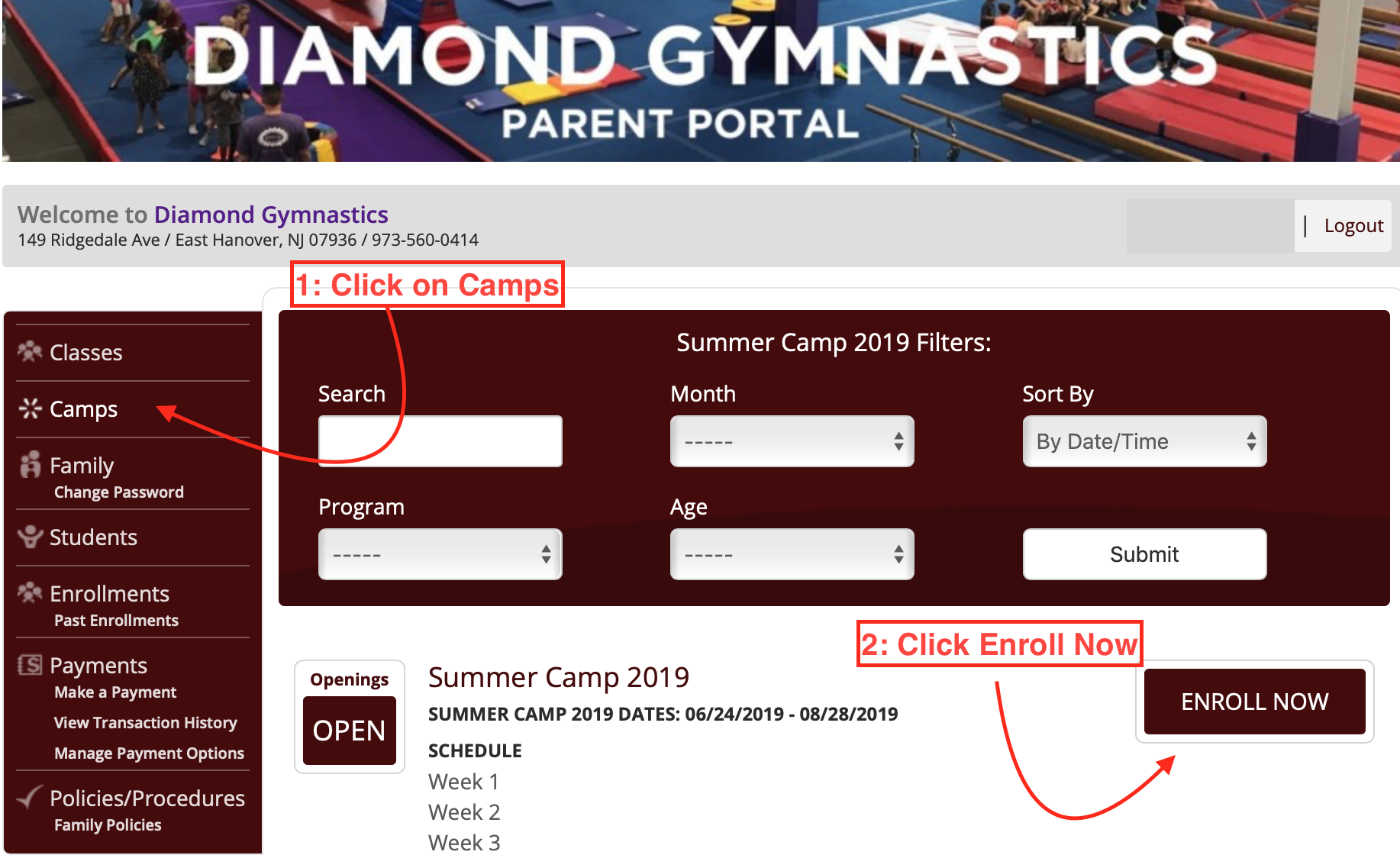 DIAMOND GYMNASTICS
PARENT PORTAL

Welcome to Diamond Gymnastics
149 Ridgedale Ave / East Hanover, NJ 07936 / 973-560-0414

| Logout

1: Click on Camps

Classes
Camps
Family
Change Password
Students
Enrollments
Past Enrollments
Payments
Make a Payment
View Transaction History
Manage Payment Options
Policies/Procedures
Family Policies

Summer Camp 2019 Filters:

Search
Month
-----
Sort By
By Date/Time
Program
-----
Age
-----
Submit

2: Click Enroll Now

Openings
OPEN

Summer Camp 2019
SUMMER CAMP 2019 DATES: 06/24/2019 - 08/28/2019
SCHEDULE
Week 1
Week 2
Week 3

ENROLL NOW